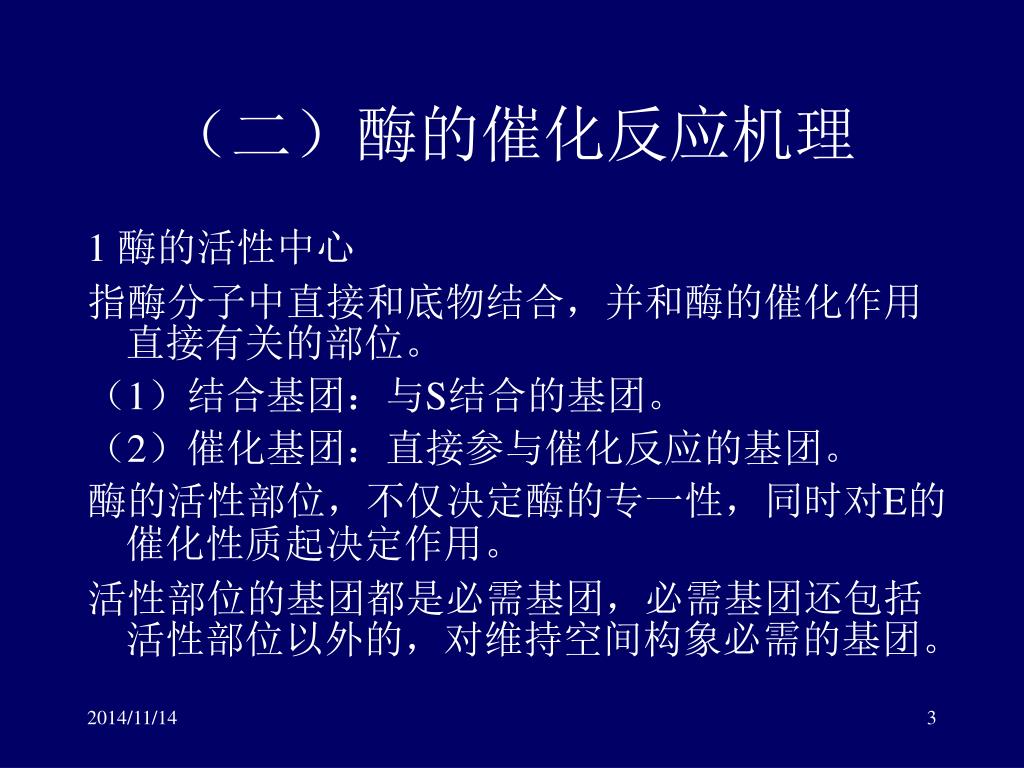 （二）酶的催化反应机理

1 酶的活性中心

指酶分子中直接和底物结合，并和酶的催化作用直接有关的部位。

（1）结合基团：与S结合的基团。

（2）催化基团：直接参与催化反应的基团。

酶的活性部位，不仅决定酶的专一性，同时对E的催化性质起决定作用。

活性部位的基团都是必需基团，必需基团还包括活性部位以外的，对维持空间构象必需的基团。

2014/11/14

3